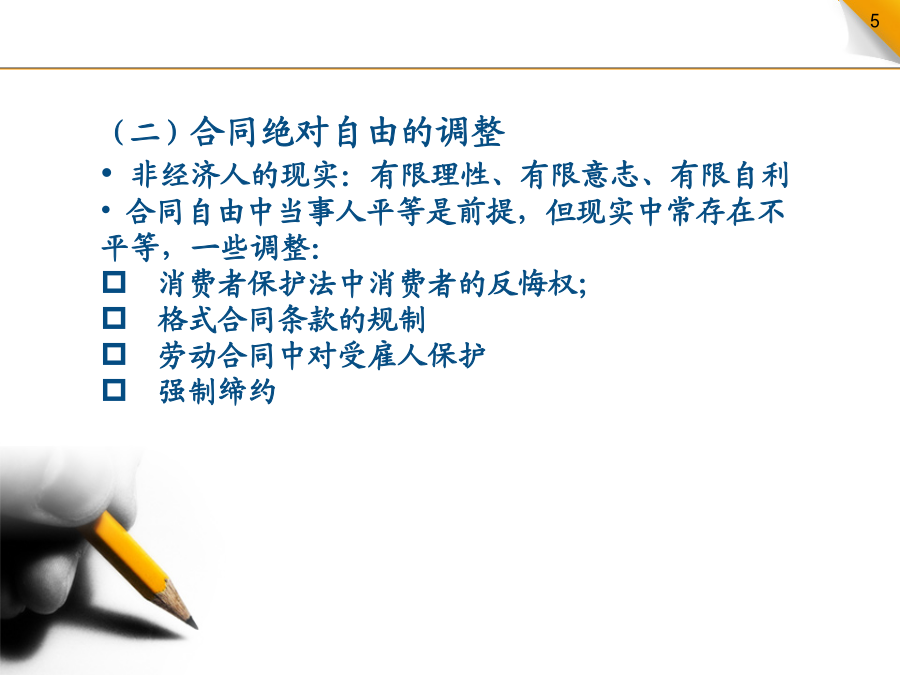 5

（二）合同绝对自由的调整

• 非经济人的现实：有限理性、有限意志、有限自利

• 合同自由中当事人平等是前提，但现实中常存在不平等，一些调整:

☐ 消费者保护法中消费者的反悔权;

☐ 格式合同条款的规制

☐ 劳动合同中对受雇人保护

☐ 强制缔约